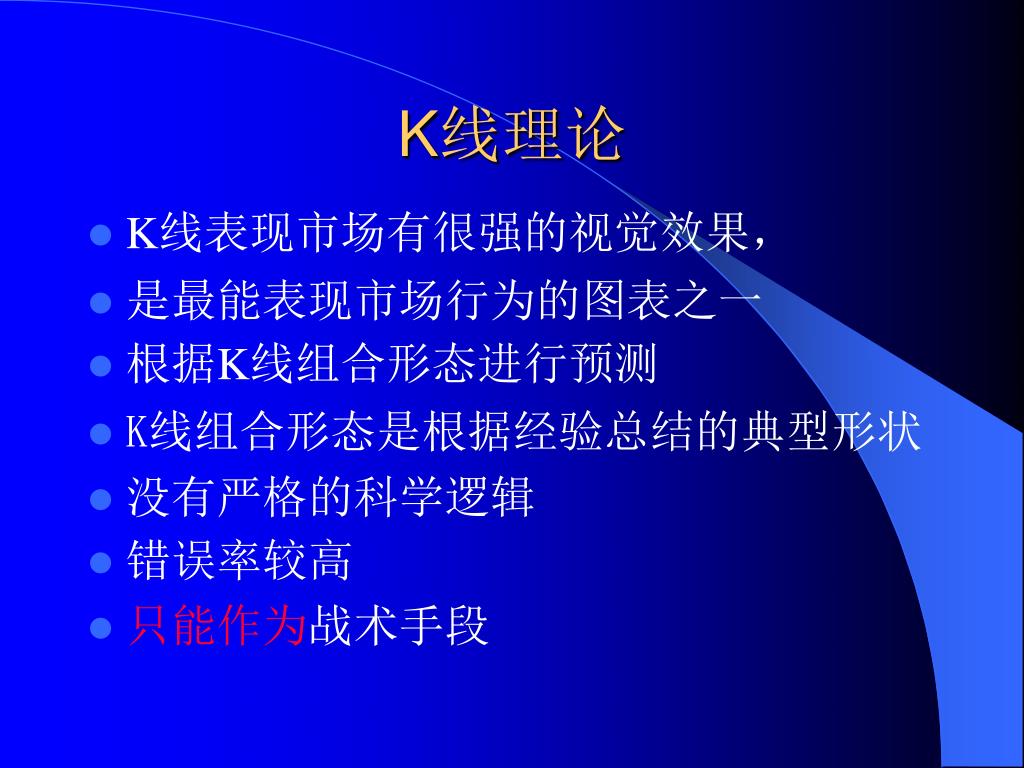 K线理论

- K线表现市场有很强的视觉效果，
- 是最能表现市场行为的图表之一
- 根据K线组合形态进行预测
- K线组合形态是根据经验总结的典型形状
- 没有严格的科学逻辑
- 错误率较高
- 只能作为战术手段